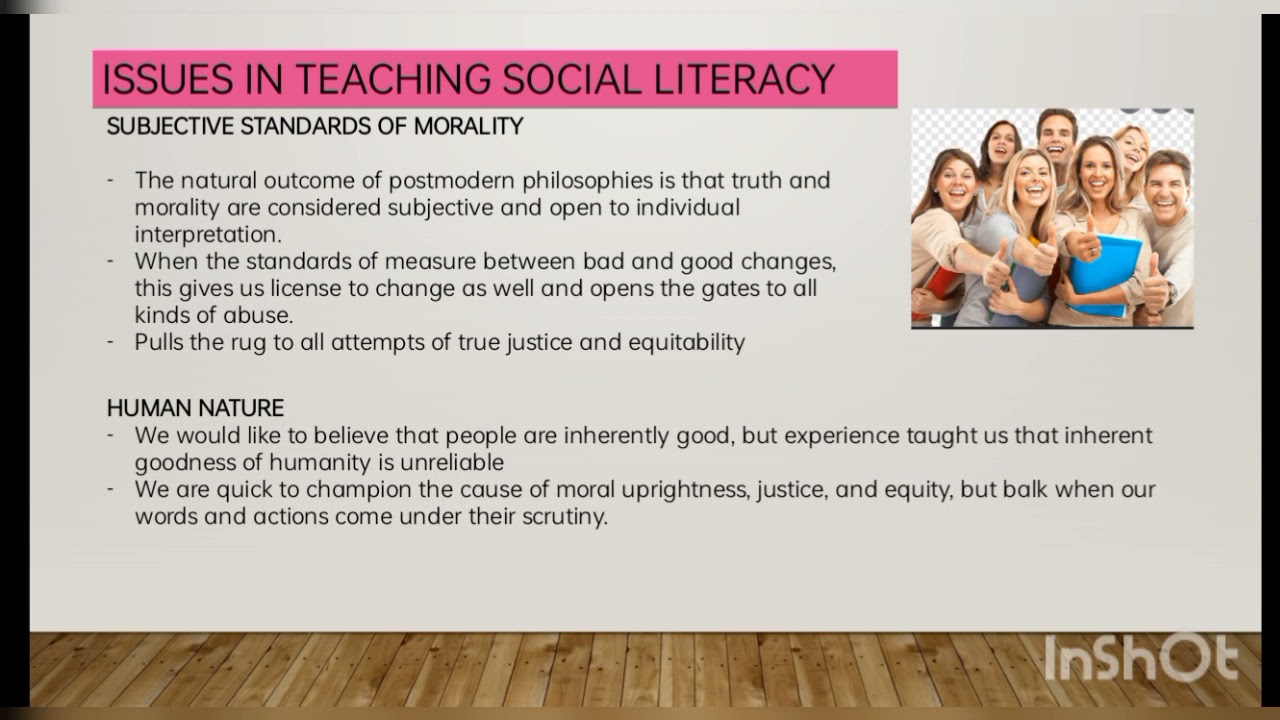 ISSUES IN TEACHING SOCIAL LITERACY

SUBJECTIVE STANDARDS OF MORALITY

- The natural outcome of postmodern philosophies is that truth and morality are considered subjective and open to individual interpretation.
- When the standards of measure between bad and good changes, this gives us license to change as well and opens the gates to all kinds of abuse.
- Pulls the rug to all attempts of true justice and equitability

HUMAN NATURE
- We would like to believe that people are inherently good, but experience taught us that inherent goodness of humanity is unreliable
- We are quick to champion the cause of moral uprightness, justice, and equity, but balk when our words and actions come under their scrutiny.

InShOt